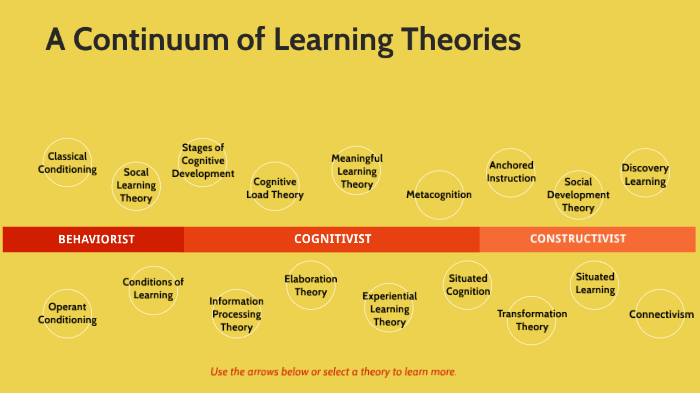 A Continuum of Learning Theories

Classical Conditioning

Socal Learning Theory

Stages of Cognitive Development

Cognitive Load Theory

Meaningful Learning Theory

Metacognition

Anchored Instruction

Social Development Theory

Discovery Learning

BEHAVIORIST

COGNITIVIST

CONSTRUCTIVIST

Operant Conditioning

Conditions of Learning

Information Processing Theory

Elaboration Theory

Experiential Learning Theory

Situated Cognition

Transformation Theory

Situated Learning

Connectivism

Use the arrows below or select a theory to learn more.